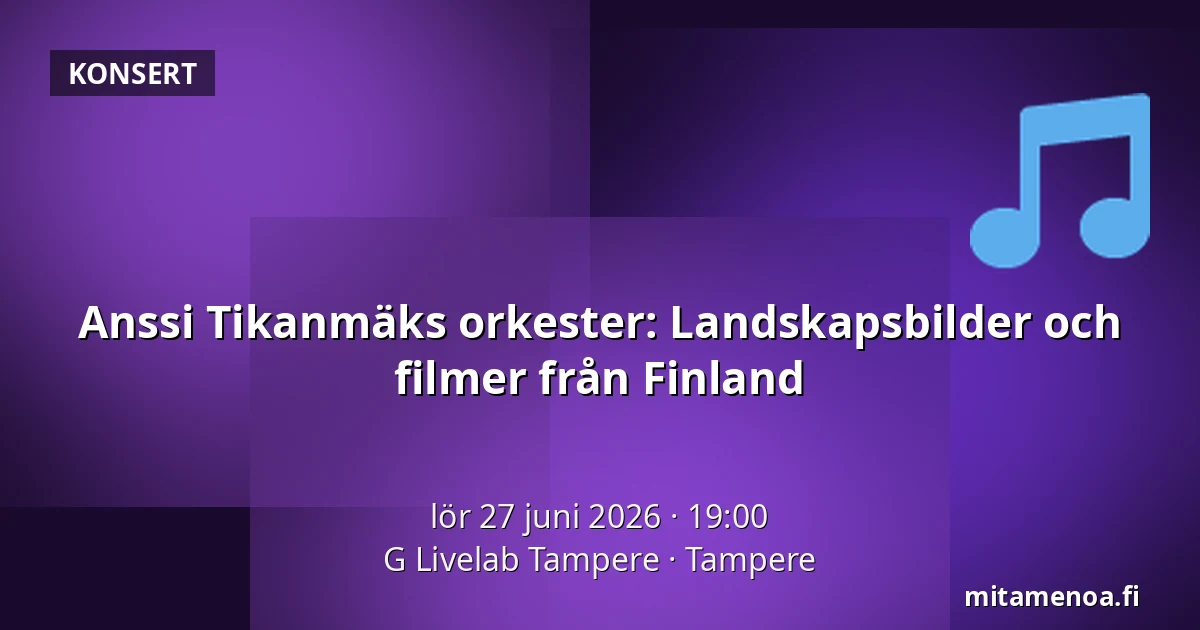 KONSERT

Anssi Tikanmäks orkester: Landskapsbilder och filmer från Finland

lör 27 juni 2026 · 19:00
G Livelab Tampere · Tampere

mitamenoa.fi